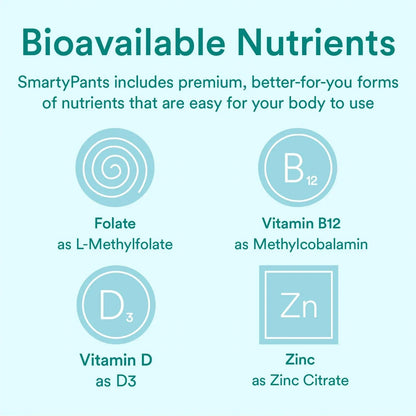 Bioavailable Nutrients

SmartyPants includes premium, better-for-you forms of nutrients that are easy for your body to use

Folate
as L-Methylfolate

$B_{12}$

Vitamin B12
as Methylcobalamin

$D_3$

Vitamin D
as D3

Zn

Zinc
as Zinc Citrate